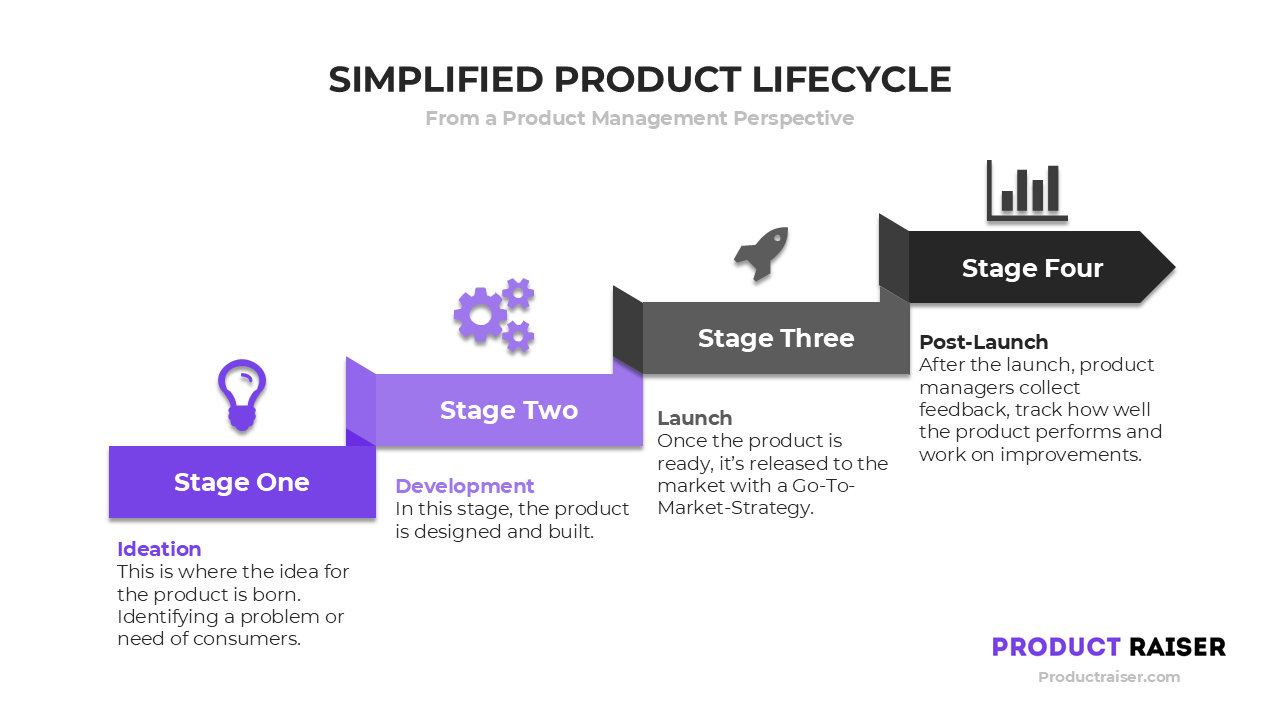 SIMPLIFIED PRODUCT LIFECYCLE

From a Product Management Perspective

Stage One

Ideation
This is where the idea for the product is born. Identifying a problem or need of consumers.

Stage Two

Development
In this stage, the product is designed and built.

Stage Three

Launch
Once the product is ready, it's released to the market with a Go-To-Market-Strategy.

Stage Four

Post-Launch
After the launch, product managers collect feedback, track how well the product performs and work on improvements.

PRODUCT RAISER
Productraiser.com